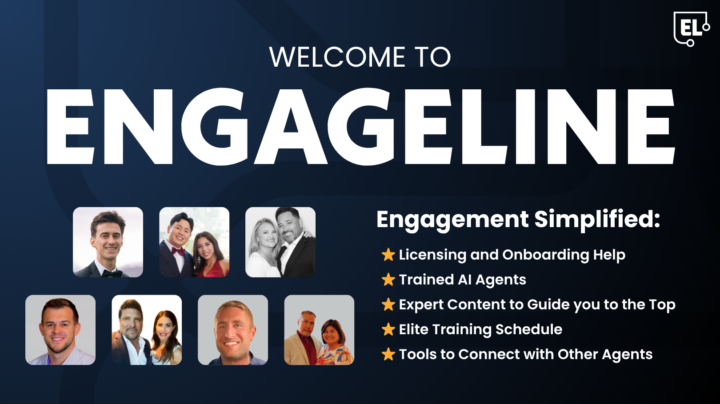 EL

WELCOME TO

ENGAGELINE

Engagement Simplified:

★ Licensing and Onboarding Help
★ Trained AI Agents
★ Expert Content to Guide you to the Top
★ Elite Training Schedule
★ Tools to Connect with Other Agents